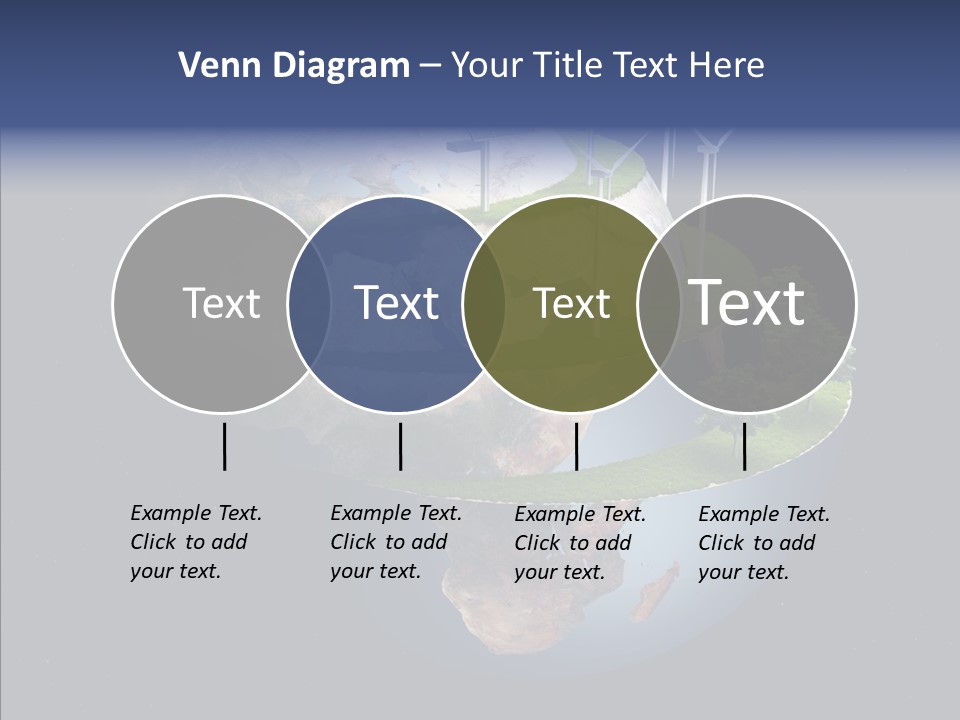 Venn Diagram – Your Title Text Here

Text

Text

Text

Text

Example Text. Click to add your text.

Example Text. Click to add your text.

Example Text. Click to add your text.

Example Text. Click to add your text.